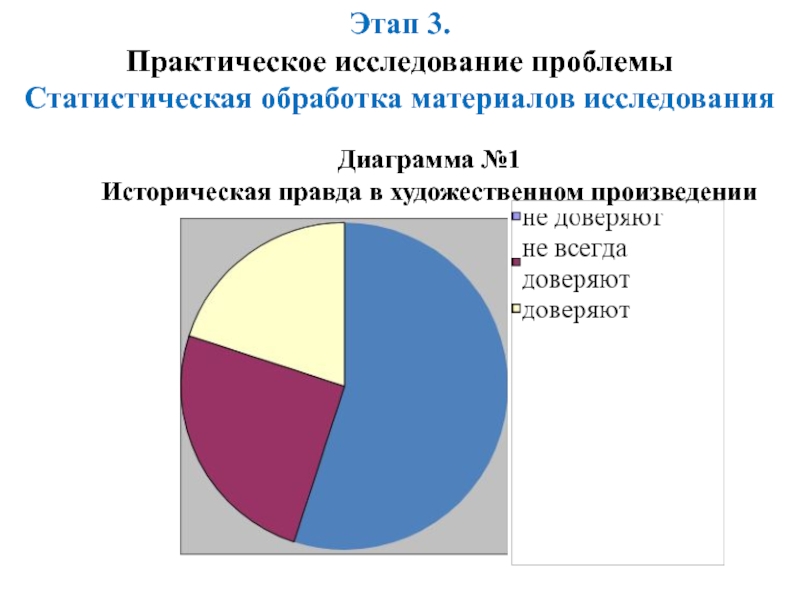 Этап 3.
Практическое исследование проблемы
Статистическая обработка материалов исследования

Диаграмма №1
Историческая правда в художественном произведении

не доверяют
не всегда доверяют
доверяют